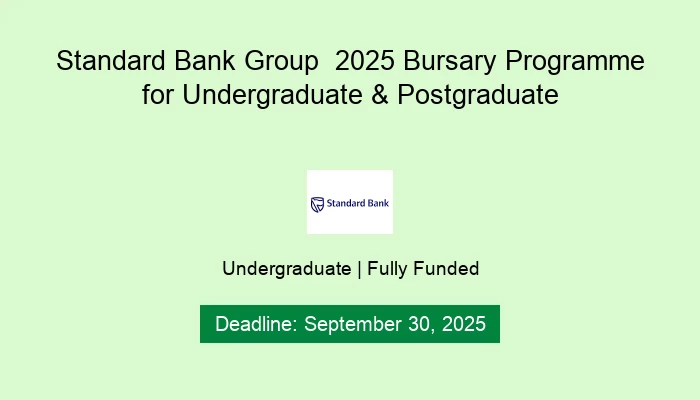 Standard Bank Group 2025 Bursary Programme for Undergraduate & Postgraduate

Standard Bank

Undergraduate | Fully Funded

Deadline: September 30, 2025